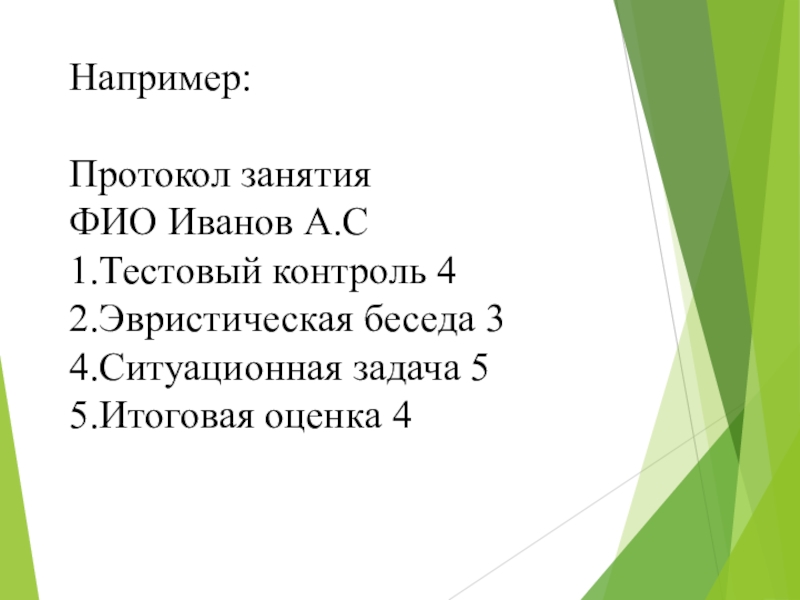 Например:

Протокол занятия
ФИО Иванов А.С
1.Тестовый контроль 4
2.Эвристическая беседа 3
4.Ситуационная задача 5
5.Итоговая оценка 4